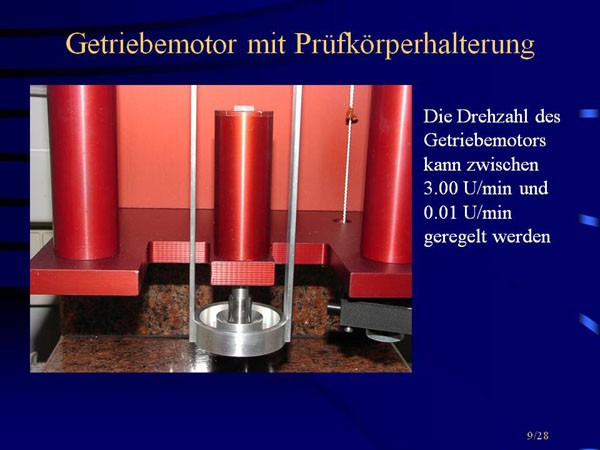 Getriebemotor mit Prüfkörperhalterung

Die Drehzahl des Getriebemotors kann zwischen 3.00 U/min und 0.01 U/min geregelt werden

9/28